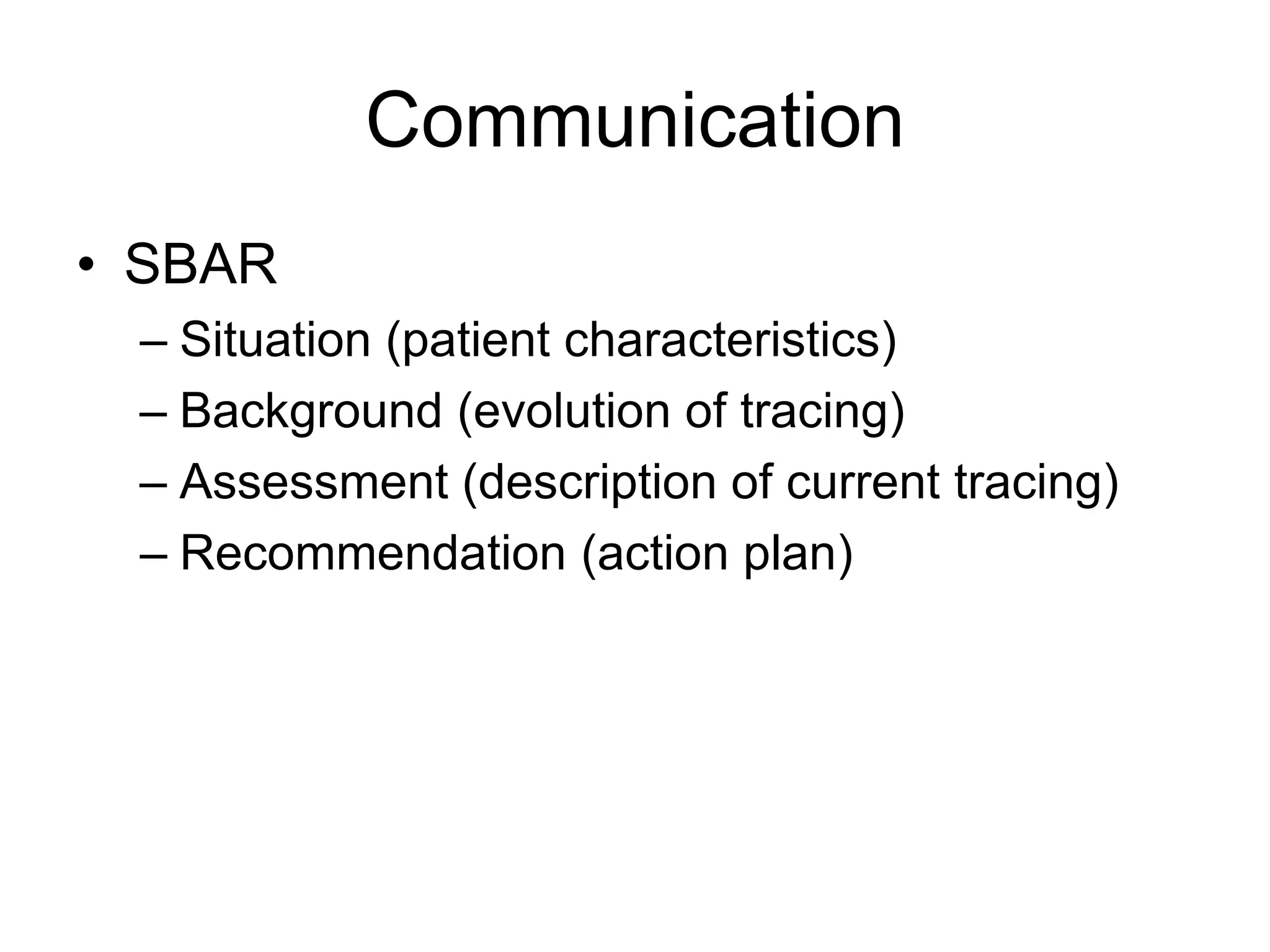 Communication

• SBAR
– Situation (patient characteristics)
– Background (evolution of tracing)
– Assessment (description of current tracing)
– Recommendation (action plan)